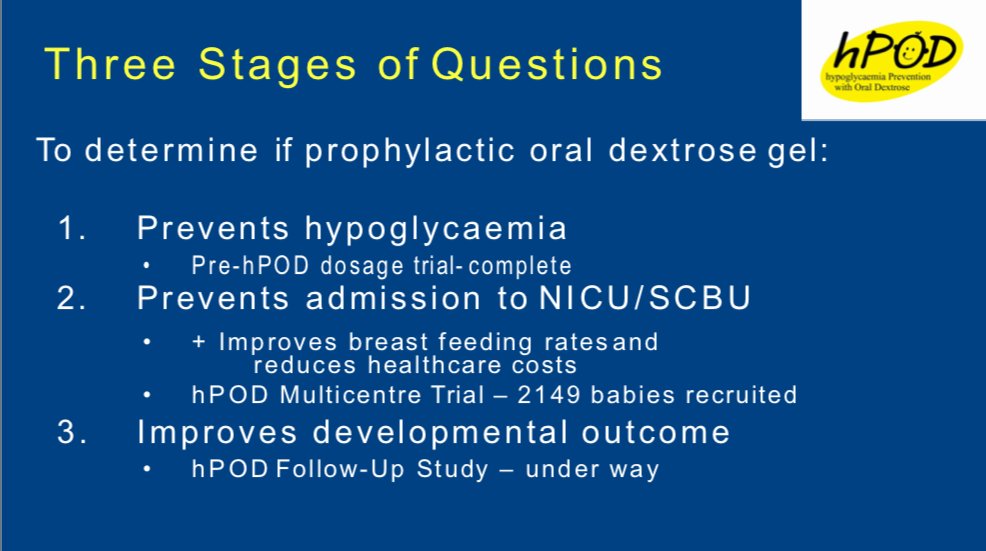 Three Stages of Questions

hPOD
hypoglycaemia Prevention with Oral Dextrose

To determine if prophylactic oral dextrose gel:

1. Prevents hypoglycaemia
• Pre-hPOD dosage trial- complete
2. Prevents admission to NICU/SCBU
• + Improves breast feeding rates and reduces healthcare costs
• hPOD Multicentre Trial – 2149 babies recruited
3. Improves developmental outcome
• hPOD Follow-Up Study – under way